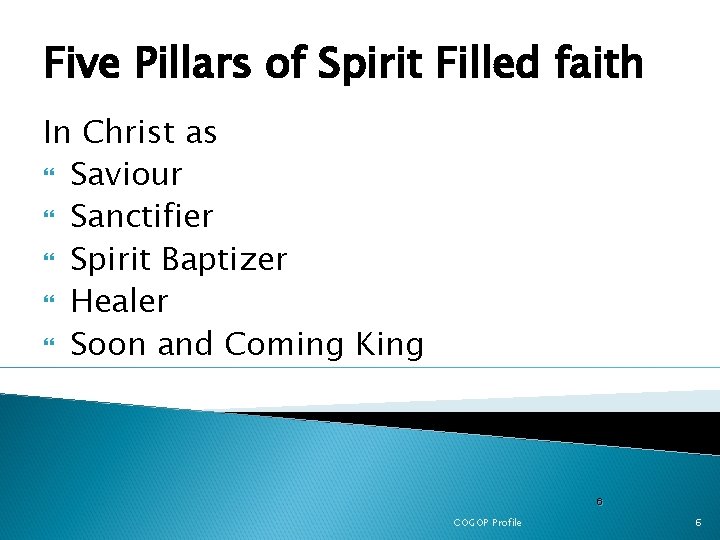 Five Pillars of Spirit Filled faith

In Christ as
- Saviour
- Sanctifier
- Spirit Baptizer
- Healer
- Soon and Coming King

6

COGOP Profile

6